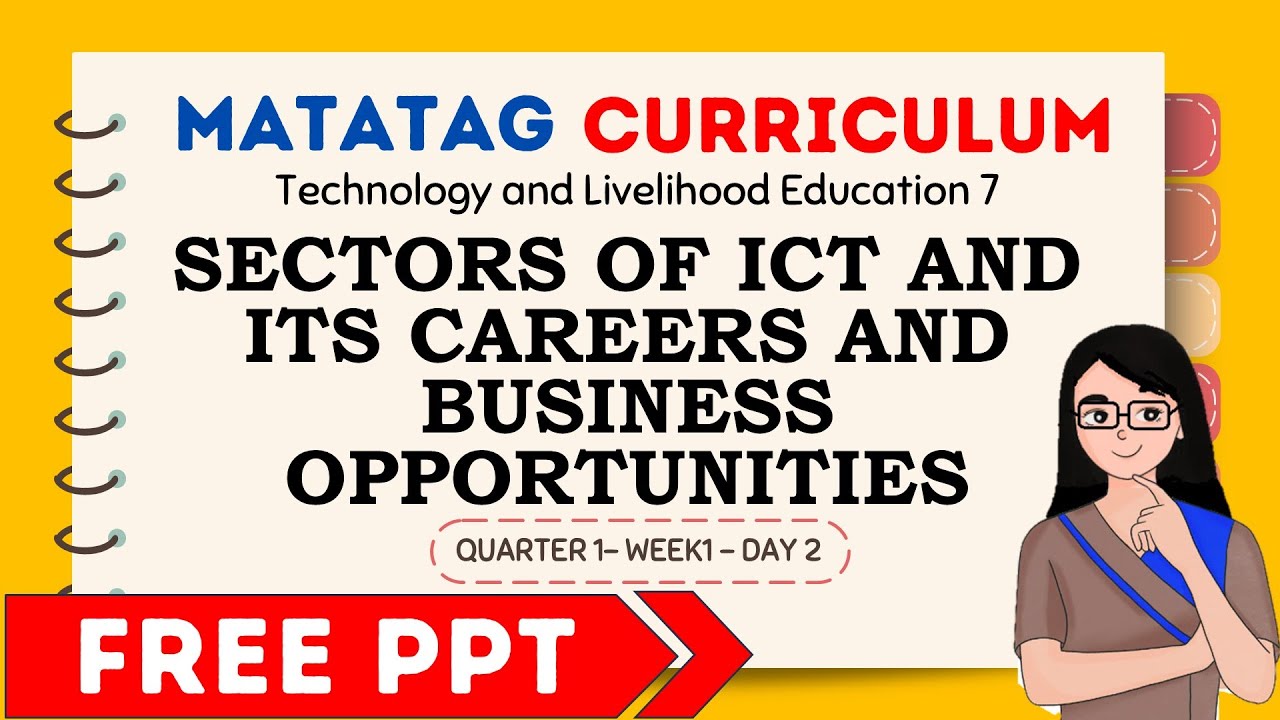 MATATAG CURRICULUM
Technology and Livelihood Education 7

SECTORS OF ICT AND ITS CAREERS AND BUSINESS OPPORTUNITIES

QUARTER 1– WEEK1 – DAY 2

FREE PPT